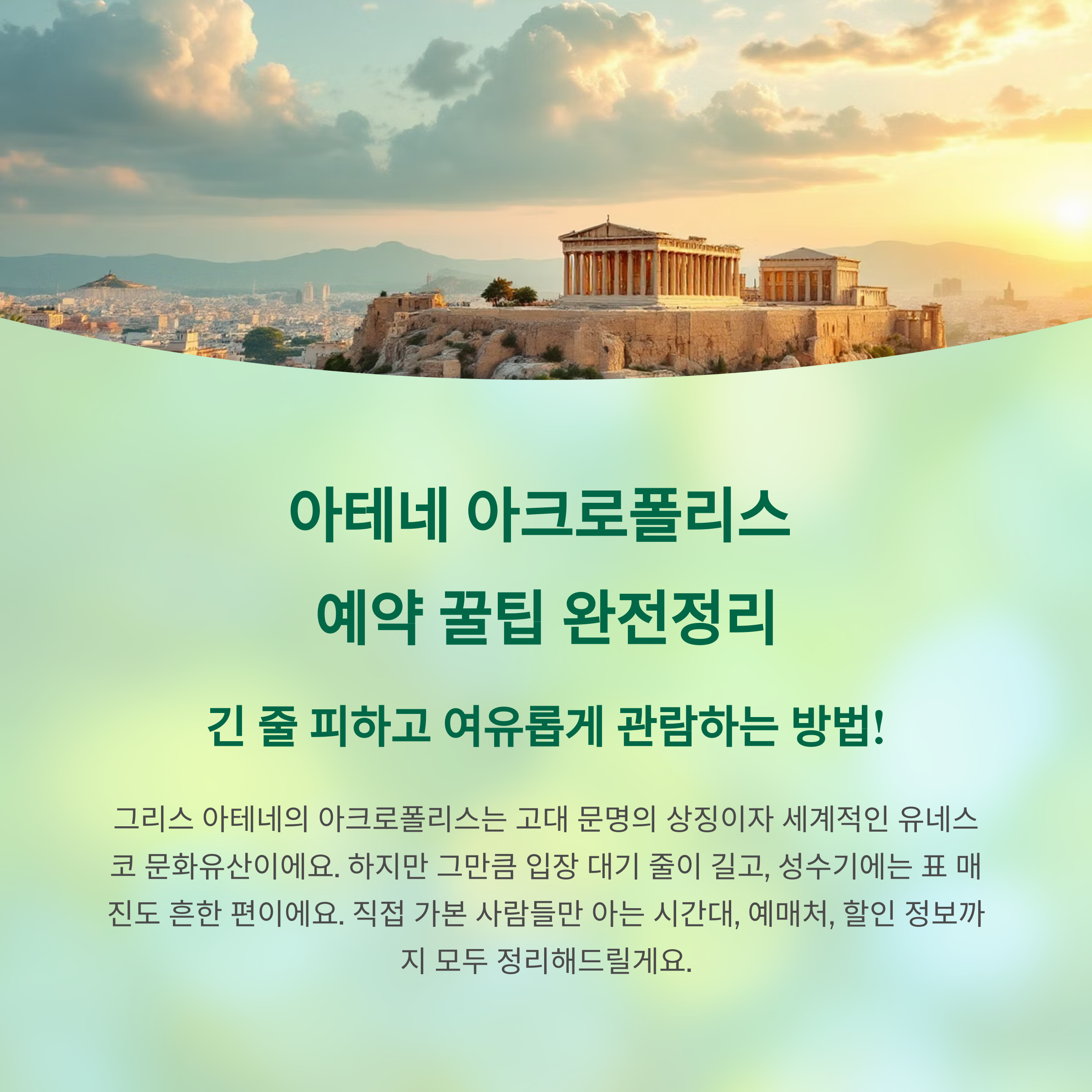 아테네 아크로폴리스
예약 꿀팁 완전정리

긴 줄 피하고 여유롭게 관람하는 방법!

그리스 아테네의 아크로폴리스는 고대 문명의 상징이자 세계적인 유네스코 문화유산이에요. 하지만 그만큼 입장 대기 줄이 길고, 성수기에는 표 매진도 흔한 편이에요. 직접 가본 사람들만 아는 시간대, 예매처, 할인 정보까지 모두 정리해드릴게요.